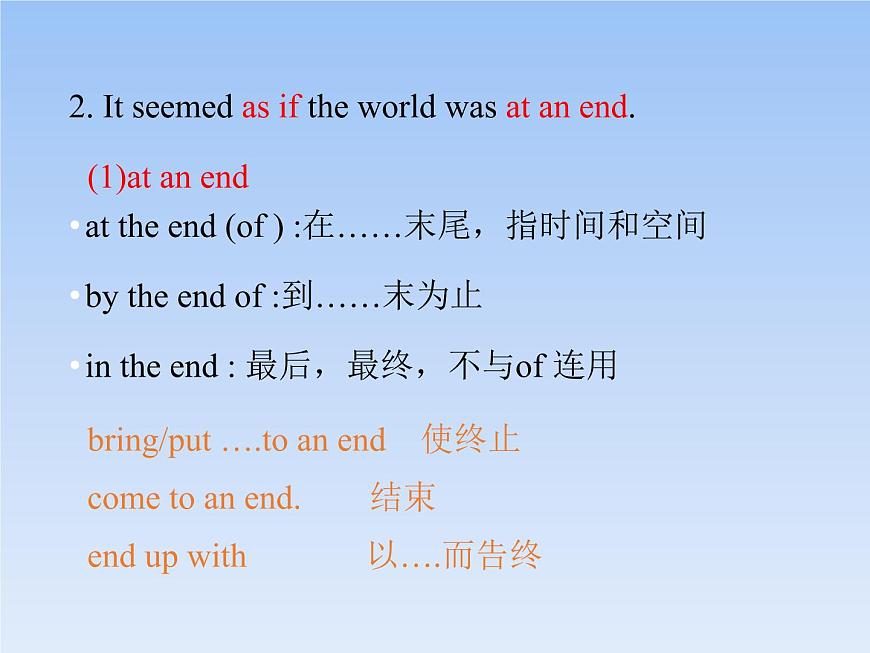 2. It seemed as if the world was at an end.

(1)at an end

• at the end (of ) :在……末尾，指时间和空间

• by the end of :到……末为止

• in the end : 最后，最终，不与of 连用

bring/put ….to an end 使终止

come to an end. 结束

end up with 以….而告终